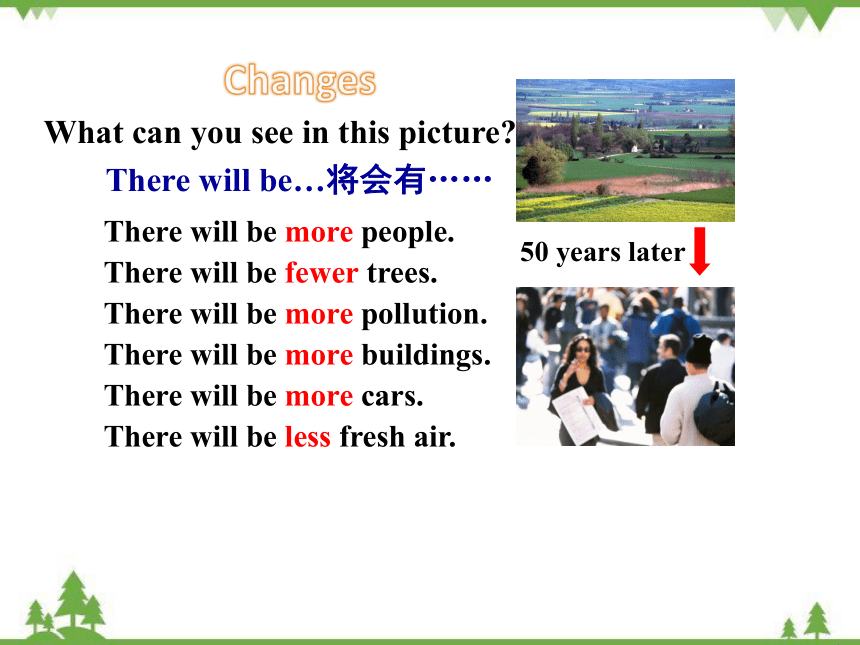 Changes

What can you see in this picture?

There will be…将会有……

There will be more people.
There will be fewer trees.
There will be more pollution.
There will be more buildings.
There will be more cars.
There will be less fresh air.

50 years later